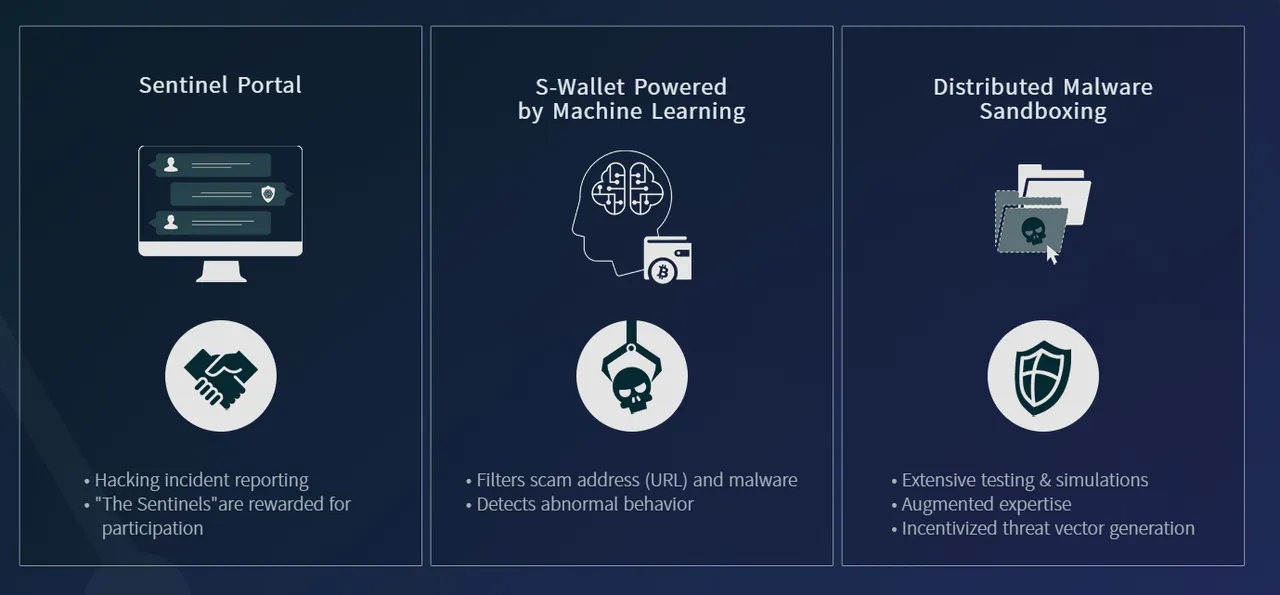 Sentinel Portal

• Hacking incident reporting
• "The Sentinels"are rewarded for participation

S-Wallet Powered by Machine Learning

• Filters scam address (URL) and malware
• Detects abnormal behavior

Distributed Malware Sandboxing

• Extensive testing & simulations
• Augmented expertise
• Incentivized threat vector generation